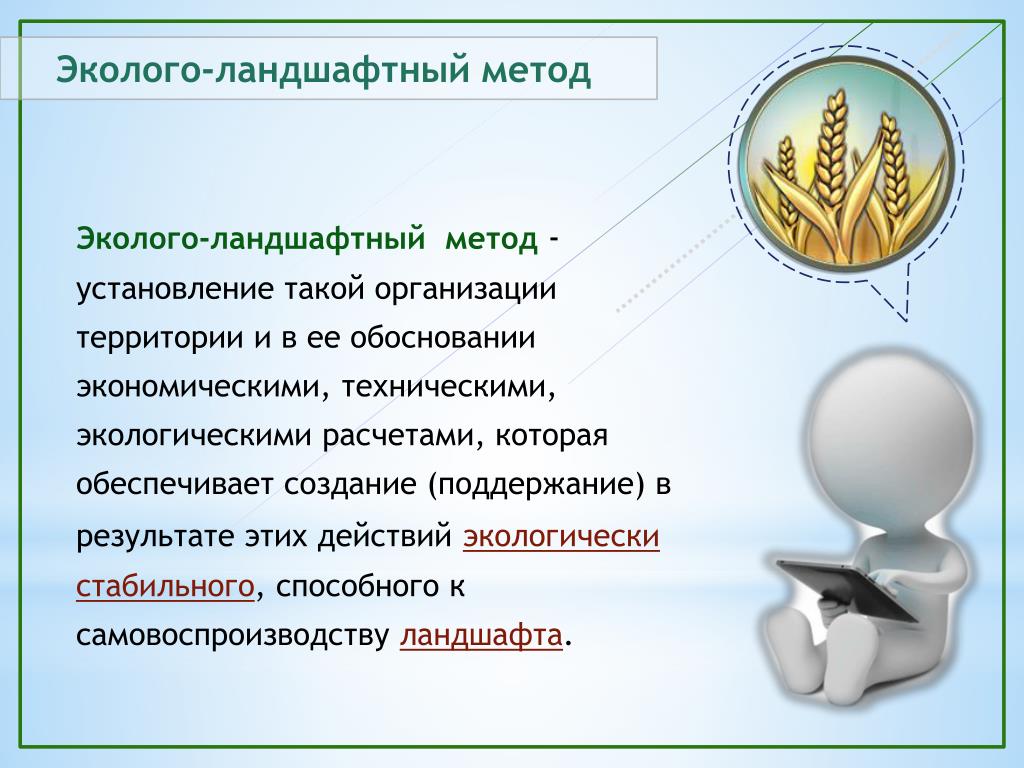 Эколого-ландшафтный метод

Эколого-ландшафтный метод - установление такой организации территории и в ее обосновании экономическими, техническими, экологическими расчетами, которая обеспечивает создание (поддержание) в результате этих действий экологически стабильного, способного к самовоспроизводству ландшафта.